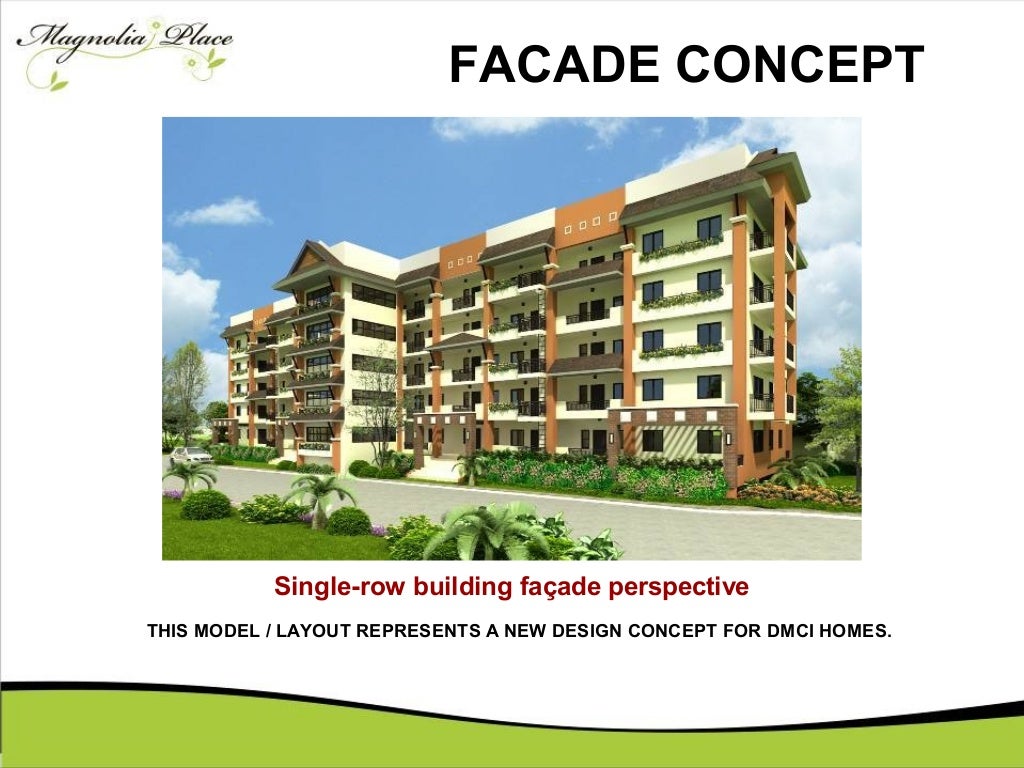 Magnolia Place

FACADE CONCEPT

Single-row building façade perspective

THIS MODEL / LAYOUT REPRESENTS A NEW DESIGN CONCEPT FOR DMCI HOMES.